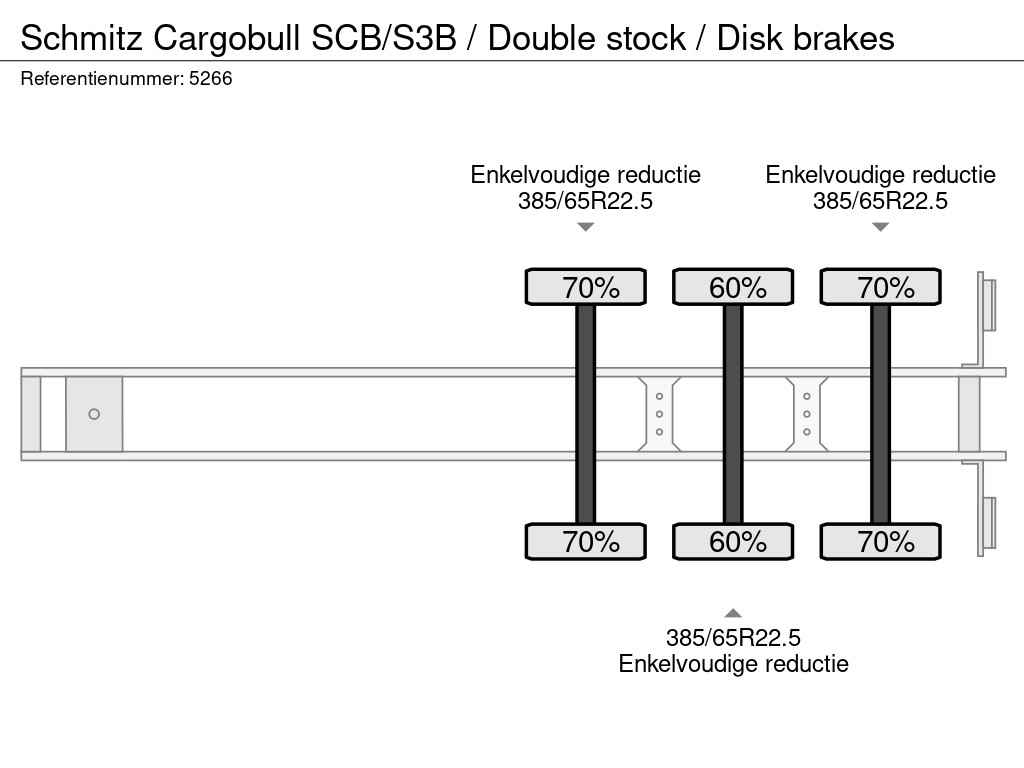 Schmitz Cargobull SCB/S3B / Double stock / Disk brakes
Referentienummer: 5266

Enkelvoudige reductie
385/65R22.5

Enkelvoudige reductie
385/65R22.5

70%

60%

70%

70%

60%

70%

385/65R22.5
Enkelvoudige reductie